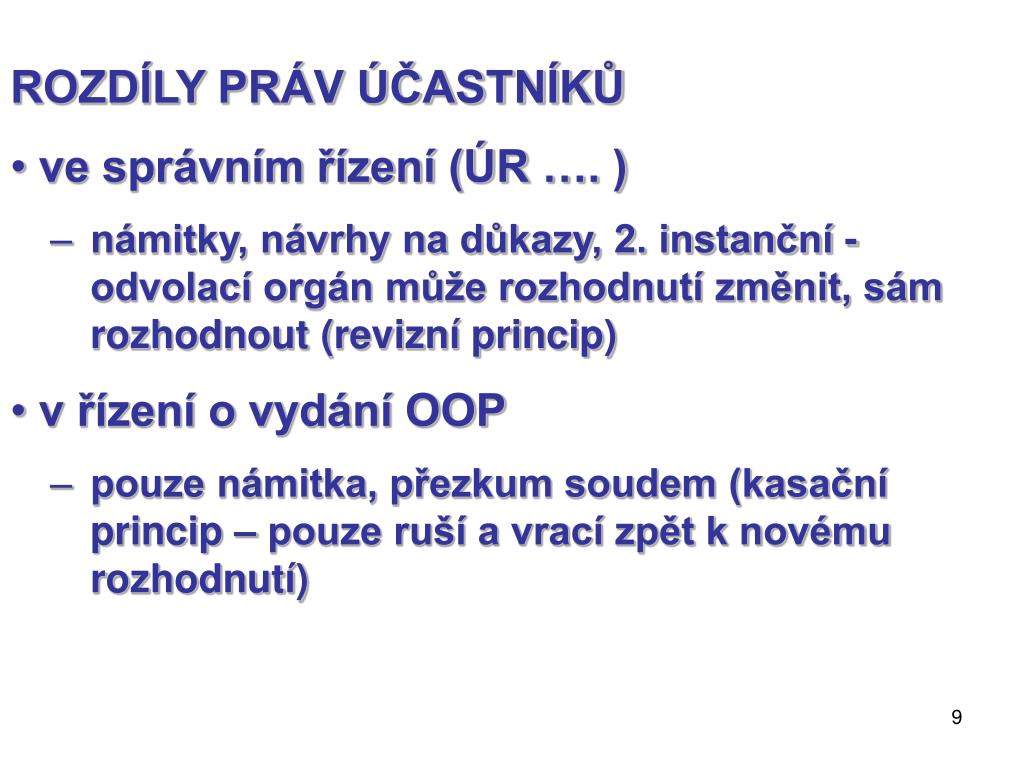 ROZDÍLY PRÁV ÚČASTNÍKŮ

• ve správním řízení (ÚR …. )

– námitky, návrhy na důkazy, 2. instanční - odvolací orgán může rozhodnutí změnit, sám rozhodnout (revizní princip)

• v řízení o vydání OOP

– pouze námitka, přezkum soudem (kasační princip – pouze ruší a vrací zpět k novému rozhodnutí)

9